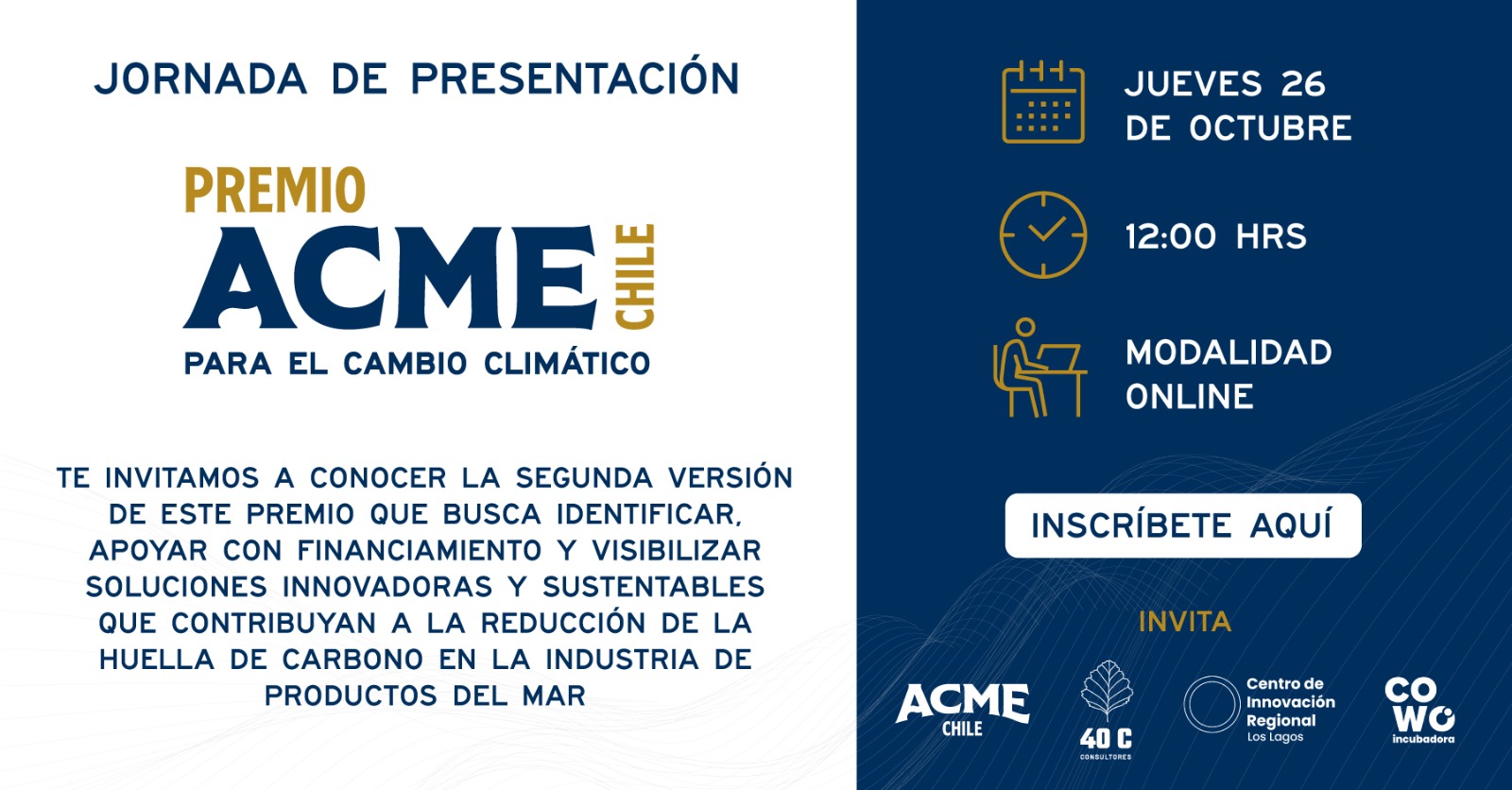 JORNADA DE PRESENTACIÓN

PREMIO
ACME CHILE
PARA EL CAMBIO CLIMÁTICO

TE INVITAMOS A CONOCER LA SEGUNDA VERSIÓN DE ESTE PREMIO QUE BUSCA IDENTIFICAR, APOYAR CON FINANCIAMIENTO Y VISIBILIZAR SOLUCIONES INNOVADORAS Y SUSTENTABLES QUE CONTRIBUYAN A LA REDUCCIÓN DE LA HUELLA DE CARBONO EN LA INDUSTRIA DE PRODUCTOS DEL MAR

JUEVES 26 DE OCTUBRE

12:00 HRS

MODALIDAD ONLINE

INSCRÍBETE AQUÍ

INVITA

ACME CHILE

40 C
CONSULTORES

Centro de Innovación Regional
Los Lagos

CO WO
incubadora